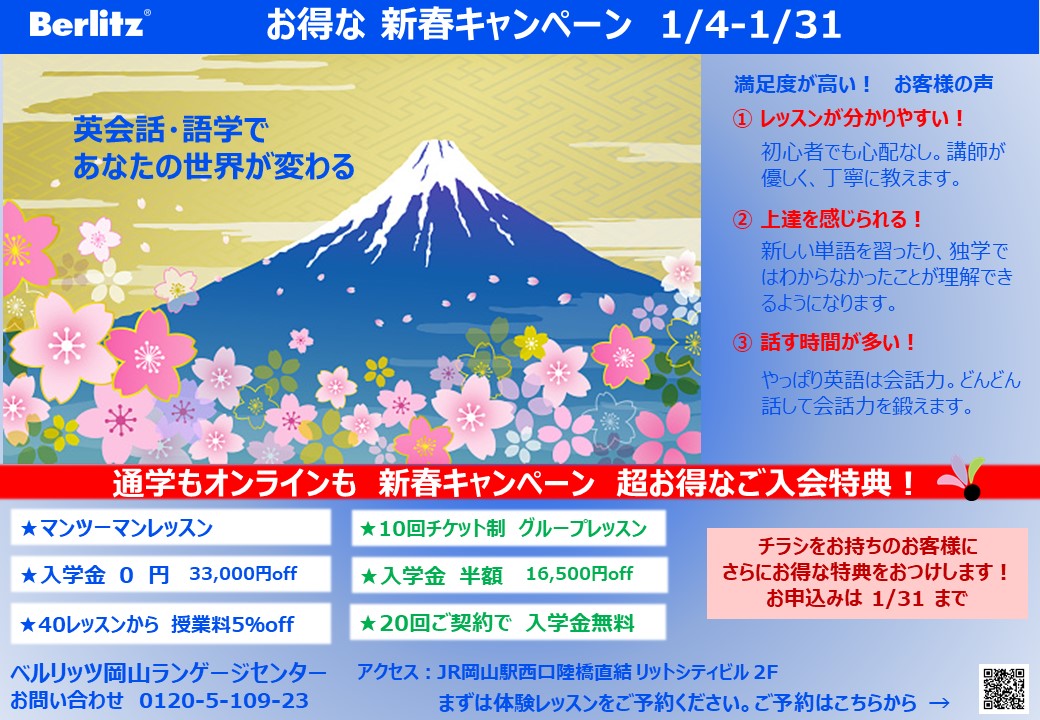 Berlitz®

お得な 新春キャンペーン 1/4-1/31

英会話・語学で
あなたの世界が変わる

満足度が高い！ お客様の声

① レッスンが分かりやすい！
初心者でも心配なし。講師が優しく、丁寧に教えます。

② 上達を感じられる！
新しい単語を習ったり、独学ではわからなかったことが理解できるようになります。

③ 話す時間が多い！
やっぱり英語は会話力。どんどん話して会話力を鍛えます。

通学もオンラインも 新春キャンペーン 超お得なご入会特典！

★マンツーマンレッスン

★入学金 0 円 33,000円off

★40レッスンから 授業料5%off

★10回チケット制 グループレッスン

★入学金 半額 16,500円off

★20回ご契約で 入学金無料

チラシをお持ちのお客様に
さらにお得な特典をおつけします！
お申込みは 1/31 まで

ベルリッツ岡山ランゲージセンター
お問い合わせ 0120-5-109-23

アクセス：JR岡山駅西口陸橋直結 リットシティビル 2F
まずは体験レッスンをご予約ください。ご予約はこちらから →